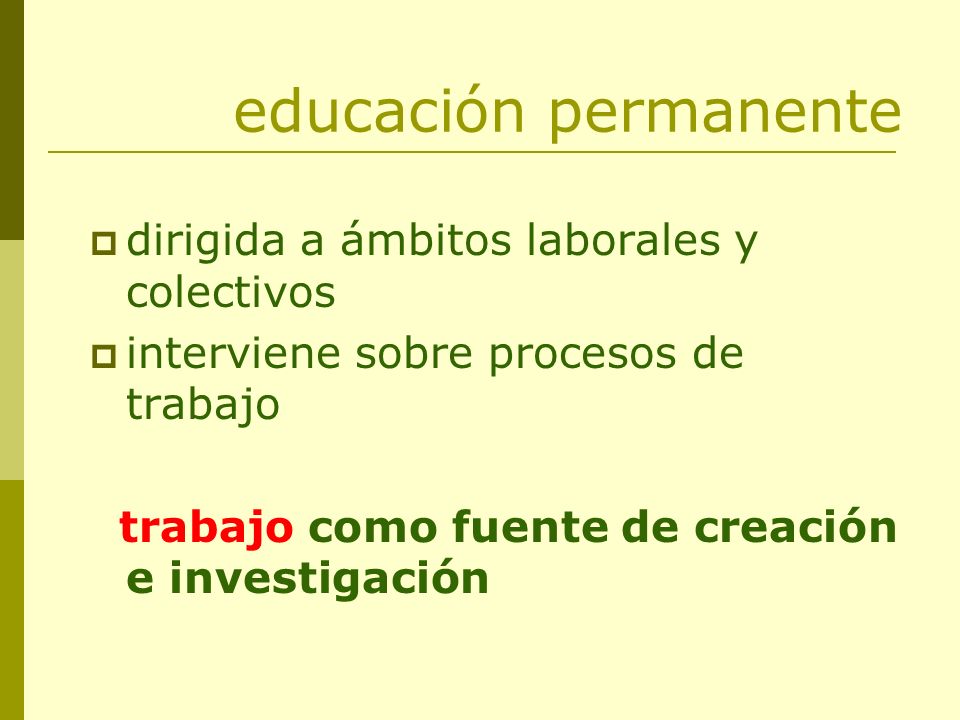 educación permanente

dirigida a ámbitos laborales y colectivos

interviene sobre procesos de trabajo

trabajo como fuente de creación e investigación